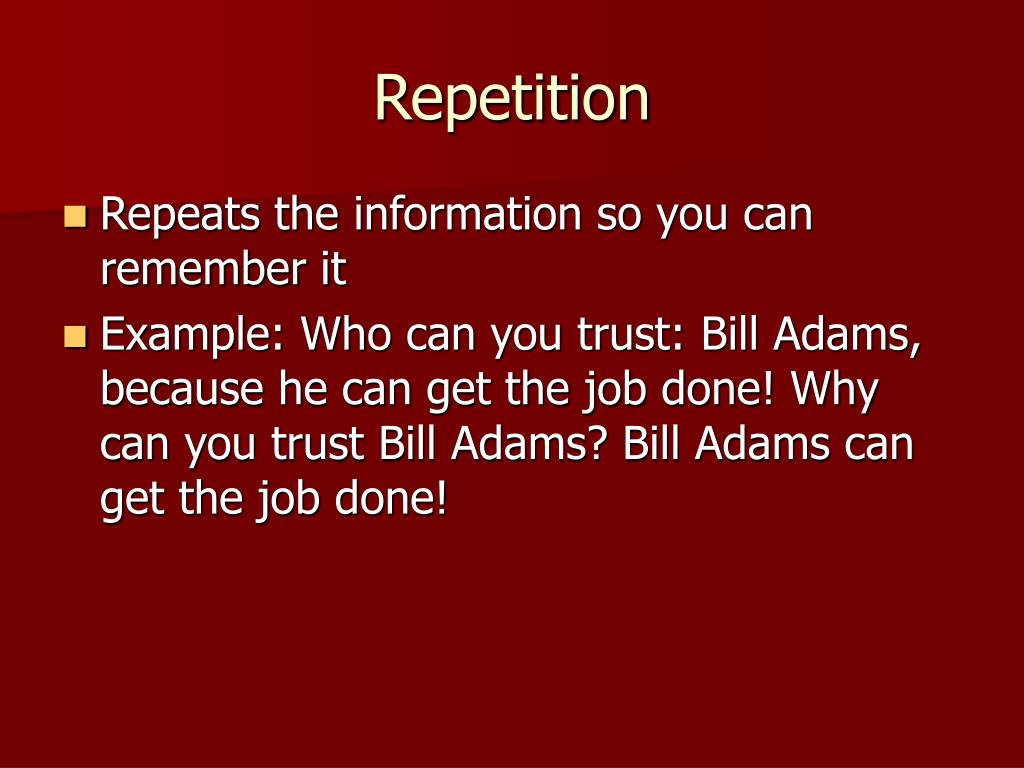 Repetition

- Repeats the information so you can remember it
- Example: Who can you trust: Bill Adams, because he can get the job done! Why can you trust Bill Adams? Bill Adams can get the job done!